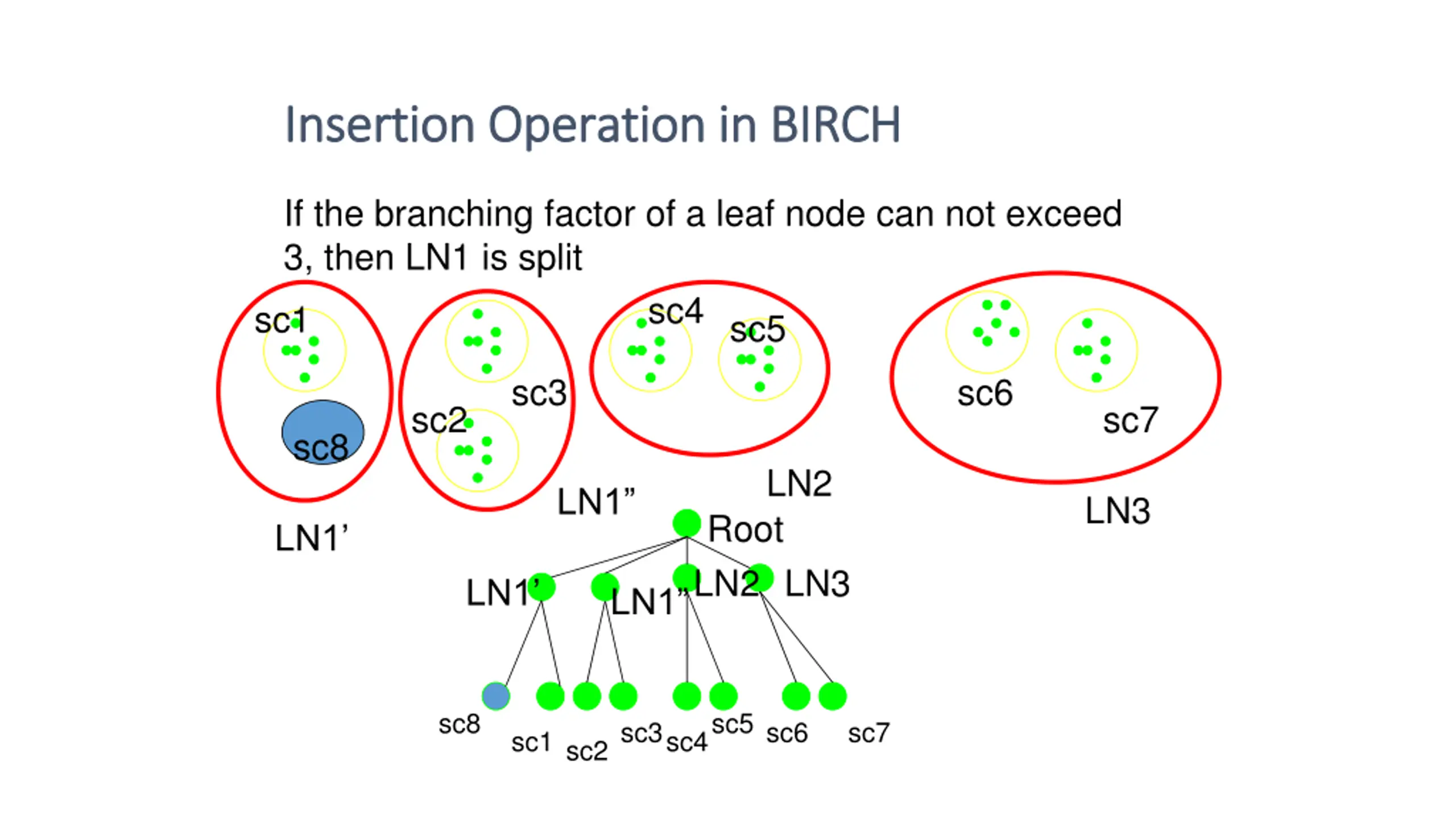 Insertion Operation in BIRCH

If the branching factor of a leaf node can not exceed 3, then LN1 is split

sc1
sc8
sc3
sc2
sc4
sc5
sc6
sc7
LN1’
LN1”
LN2
LN3

Root
LN1’
LN1”
LN2
LN3

sc8
sc1
sc2
sc3
sc4
sc5
sc6
sc7